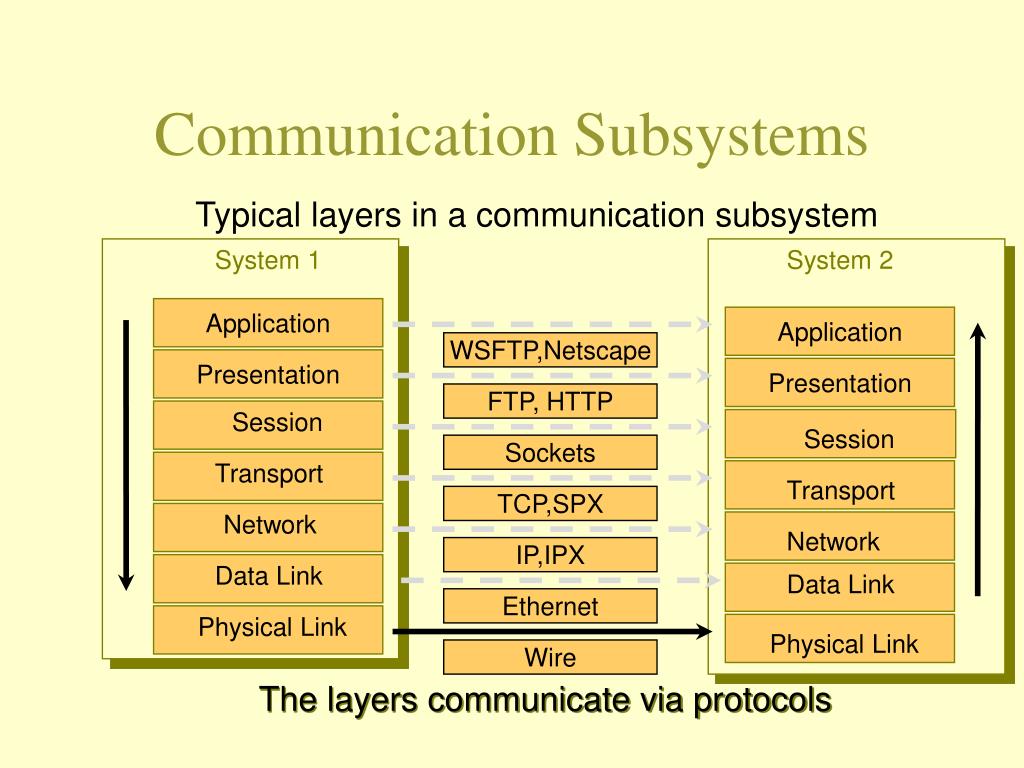 Communication Subsystems

Typical layers in a communication subsystem

System 1

Application
Presentation
Session
Transport
Network
Data Link
Physical Link

WSFTP,Netscape
FTP, HTTP
Sockets
TCP,SPX
IP,IPX
Ethernet
Wire

System 2

Application
Presentation
Session
Transport
Network
Data Link
Physical Link

The layers communicate via protocols